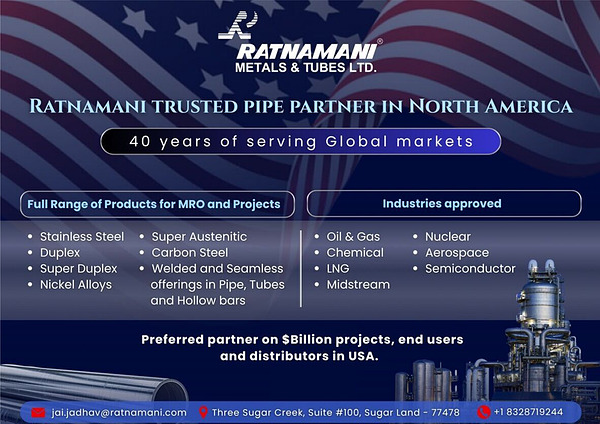 RATNAMANI®
METALS & TUBES LTD.

RATNAMANI TRUSTED PIPE PARTNER IN NORTH AMERICA

40 years of serving Global markets

Full Range of Products for MRO and Projects

- Stainless Steel
- Duplex
- Super Duplex
- Nickel Alloys
- Super Austenitic
- Carbon Steel
- Welded and Seamless offerings in Pipe, Tubes and Hollow bars

Industries approved

- Oil & Gas
- Chemical
- LNG
- Midstream
- Nuclear
- Aerospace
- Semiconductor

Preferred partner on $Billion projects, end users and distributors in USA.

jai.jadhav@ratnamani.com Three Sugar Creek, Suite #100, Sugar Land - 77478 +1 8328719244